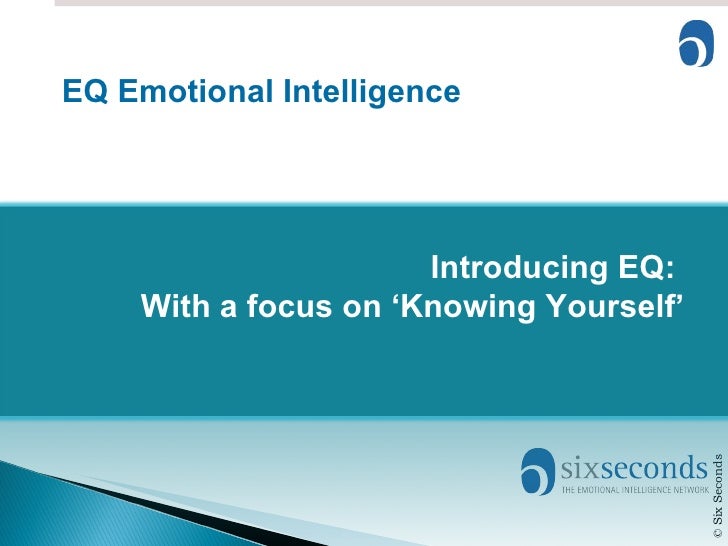 EQ Emotional Intelligence

Introducing EQ:
With a focus on ‘Knowing Yourself’

sixseconds
THE EMOTIONAL INTELLIGENCE NETWORK

© Six Seconds